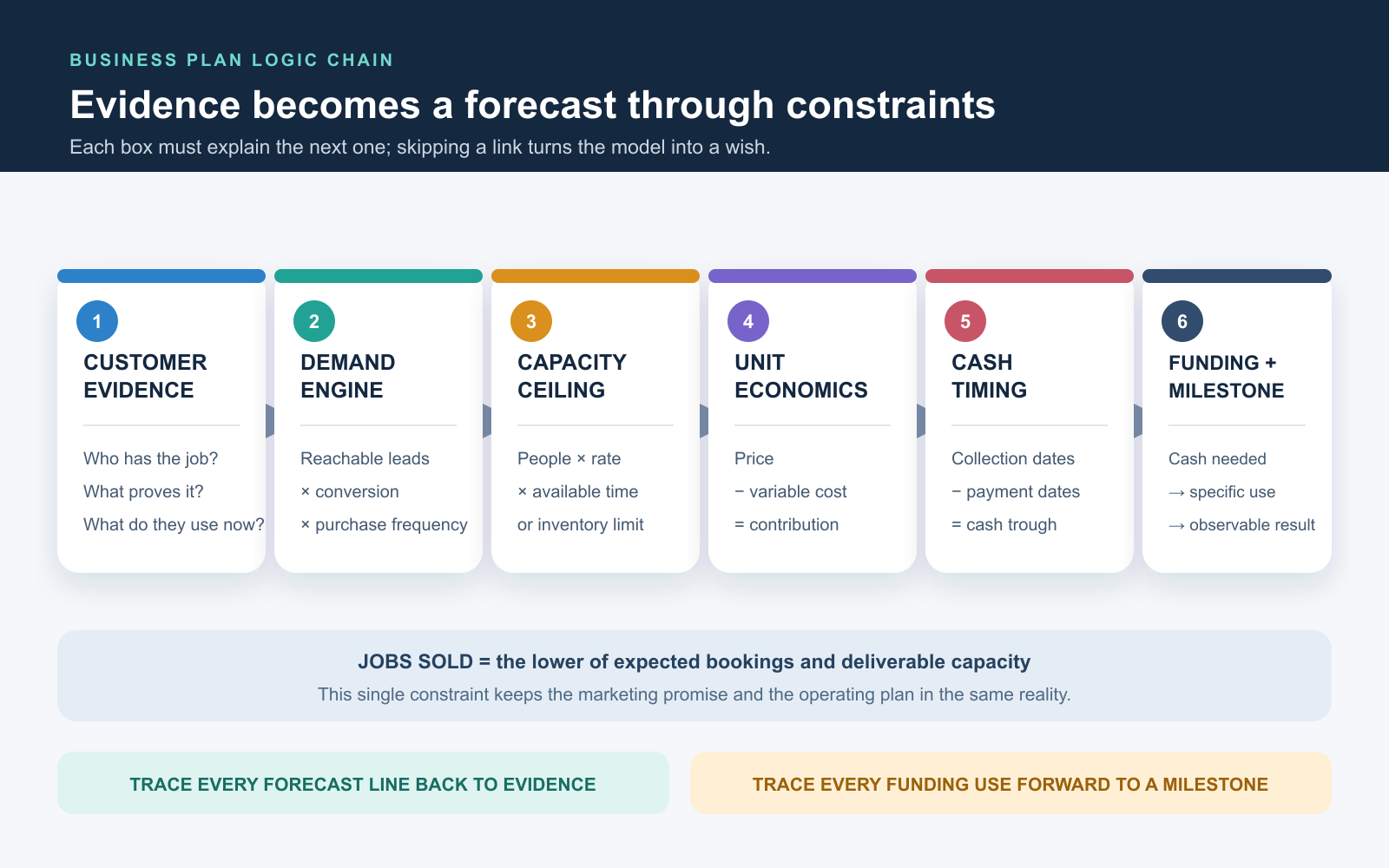 BUSINESS PLAN LOGIC CHAIN

Evidence becomes a forecast through constraints

Each box must explain the next one; skipping a link turns the model into a wish.

1
CUSTOMER EVIDENCE

Who has the job?
What proves it?
What do they use now?

2
DEMAND ENGINE

Reachable leads
× conversion
× purchase frequency

3
CAPACITY CEILING

People × rate
× available time
or inventory limit

4
UNIT ECONOMICS

Price
− variable cost
= contribution

5
CASH TIMING

Collection dates
− payment dates
= cash trough

6
FUNDING + MILESTONE

Cash needed
→ specific use
→ observable result

JOBS SOLD = the lower of expected bookings and deliverable capacity

This single constraint keeps the marketing promise and the operating plan in the same reality.

TRACE EVERY FORECAST LINE BACK TO EVIDENCE

TRACE EVERY FUNDING USE FORWARD TO A MILESTONE